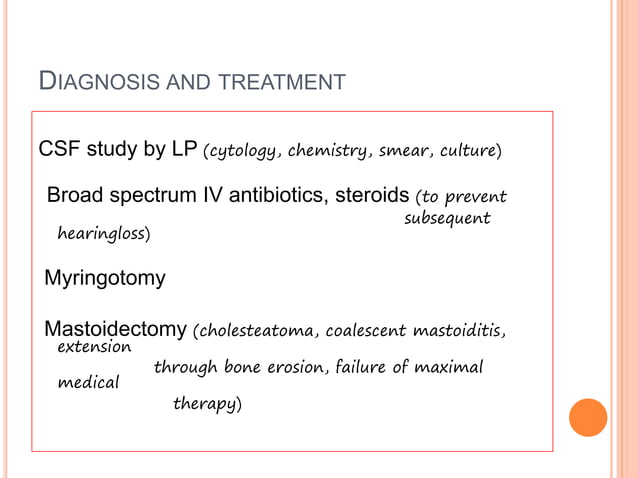 DIAGNOSIS AND TREATMENT

CSF study by LP (cytology, chemistry, smear, culture)

Broad spectrum IV antibiotics, steroids (to prevent subsequent hearingloss)

Myringotomy

Mastoidectomy (cholesteatoma, coalescent mastoiditis, extension through bone erosion, failure of maximal medical therapy)